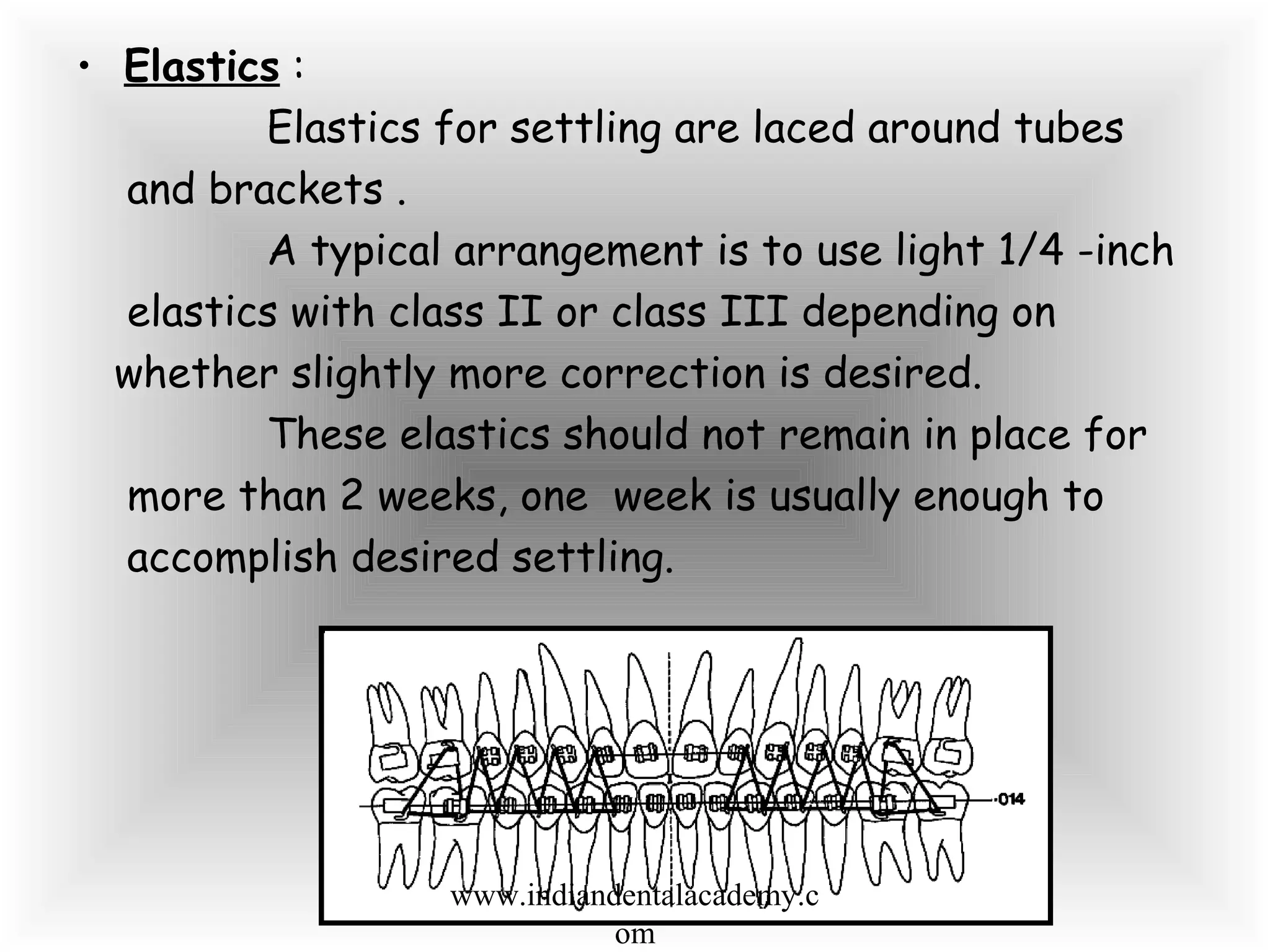 • Elastics :

Elastics for settling are laced around tubes and brackets .

A typical arrangement is to use light 1/4 -inch elastics with class II or class III depending on whether slightly more correction is desired.

These elastics should not remain in place for more than 2 weeks, one week is usually enough to accomplish desired settling.

.014

www.indiandentalacademy.com